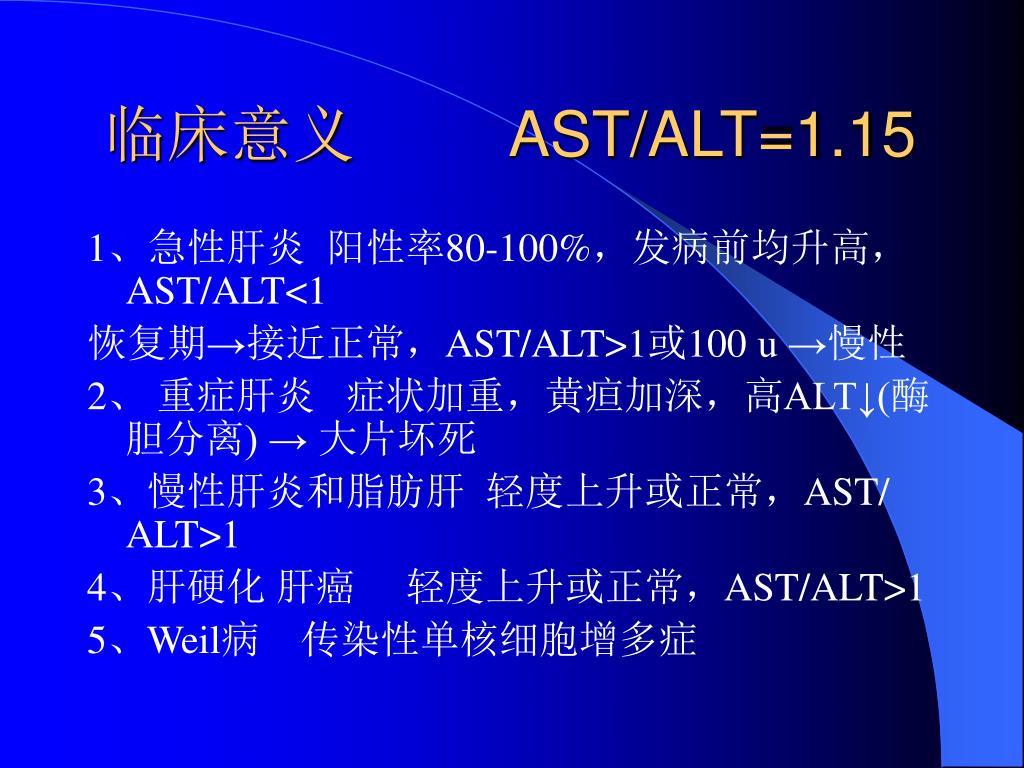 临床意义　　AST/ALT=1.15

1、急性肝炎 阳性率80-100%，发病前均升高，AST/ALT<1

恢复期→接近正常，AST/ALT>1或100 u →慢性

2、 重症肝炎　症状加重，黄疸加深，高ALT↓(酶胆分离) → 大片坏死

3、慢性肝炎和脂肪肝 轻度上升或正常，AST/ALT>1

4、肝硬化 肝癌　 轻度上升或正常，AST/ALT>1

5、Weil病　传染性单核细胞增多症